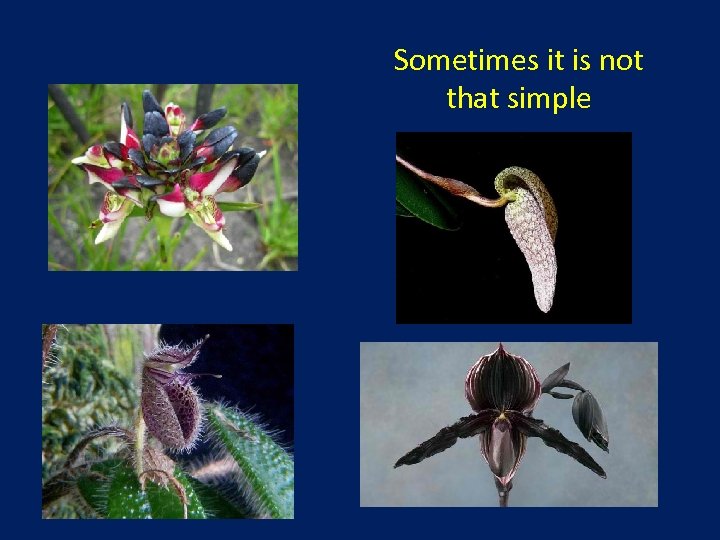 Sometimes it is not that simple